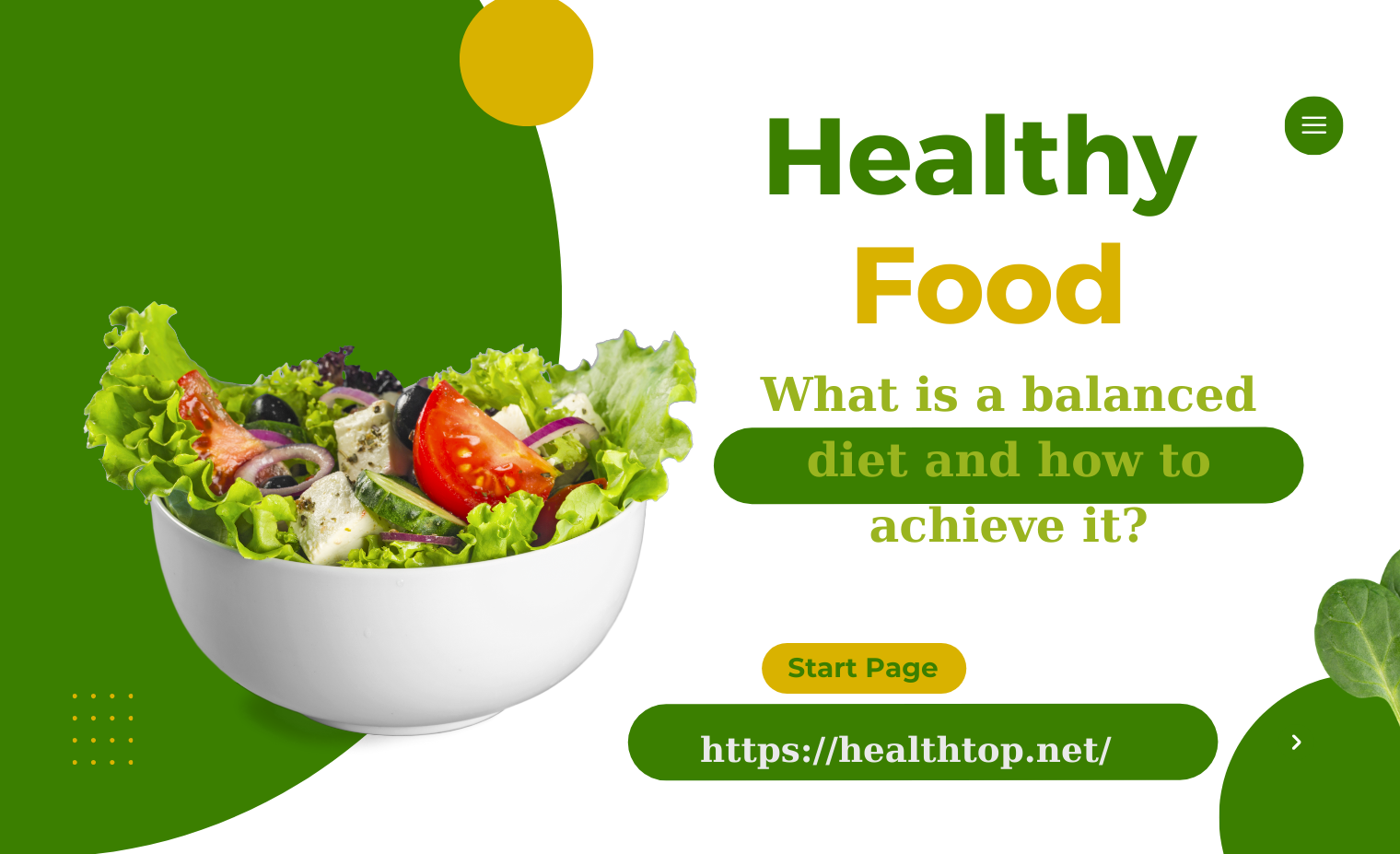 Healthy Food

What is a balanced diet and how to achieve it?

Start Page

https://healthtop.net/